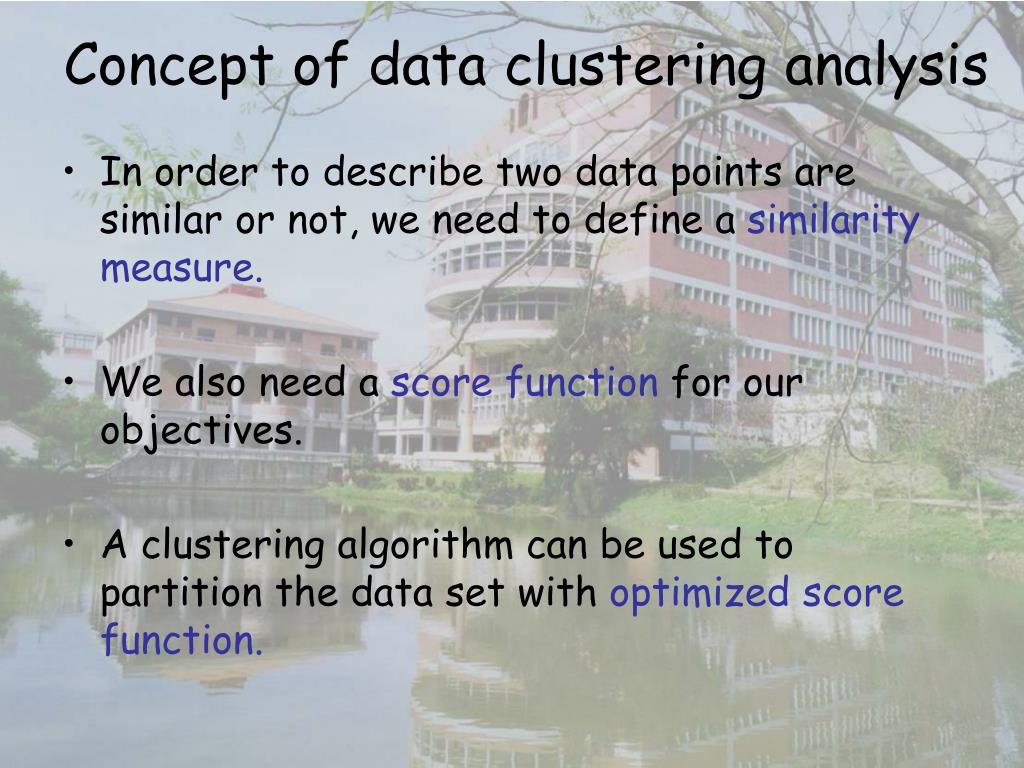 Concept of data clustering analysis

• In order to describe two data points are similar or not, we need to define a similarity measure.

• We also need a score function for our objectives.

• A clustering algorithm can be used to partition the data set with optimized score function.